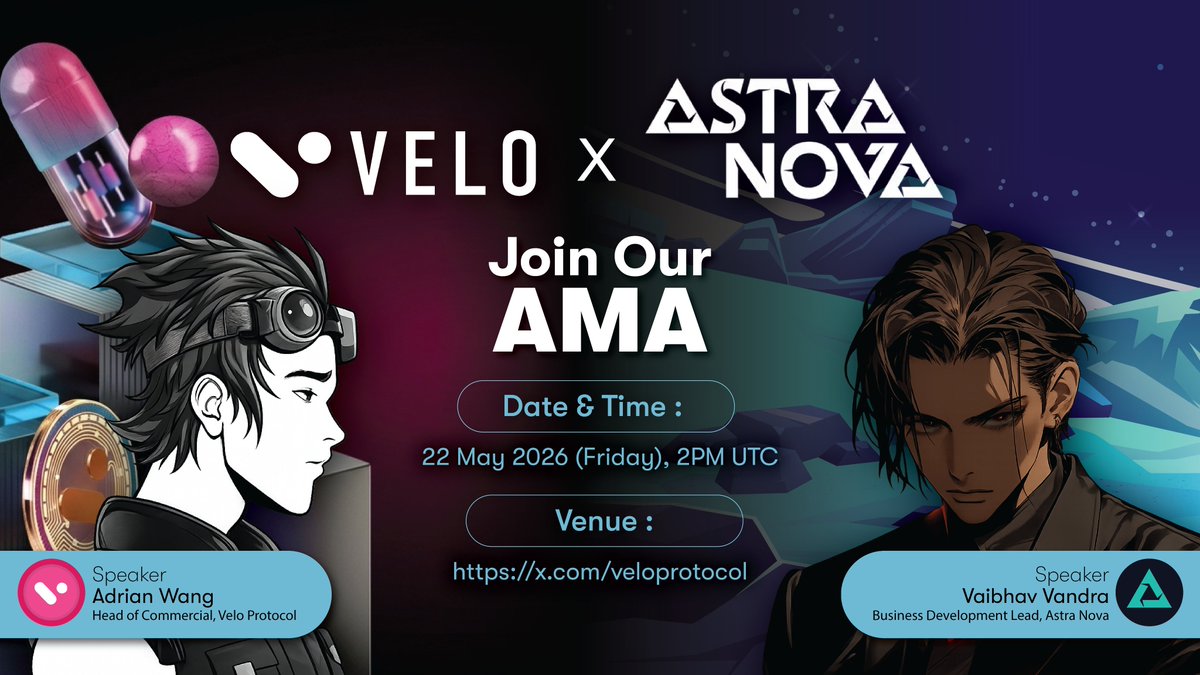 VELO X ASTRA NOVA

Join Our AMA

Date & Time :

22 May 2026 (Friday), 2PM UTC

Venue :

https://x.com/veloprotocol

Speaker
Adrian Wang
Head of Commercial, Velo Protocol

Speaker
Vaibhav Vandra
Business Development Lead, Astra Nova